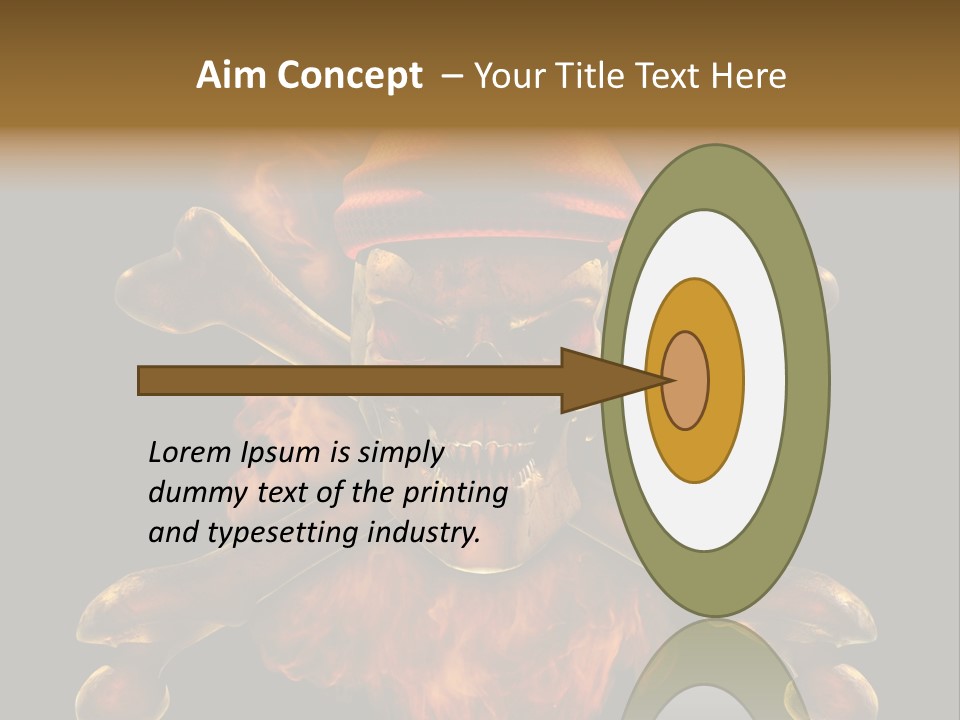 Aim Concept – Your Title Text Here

Lorem Ipsum is simply dummy text of the printing and typesetting industry.